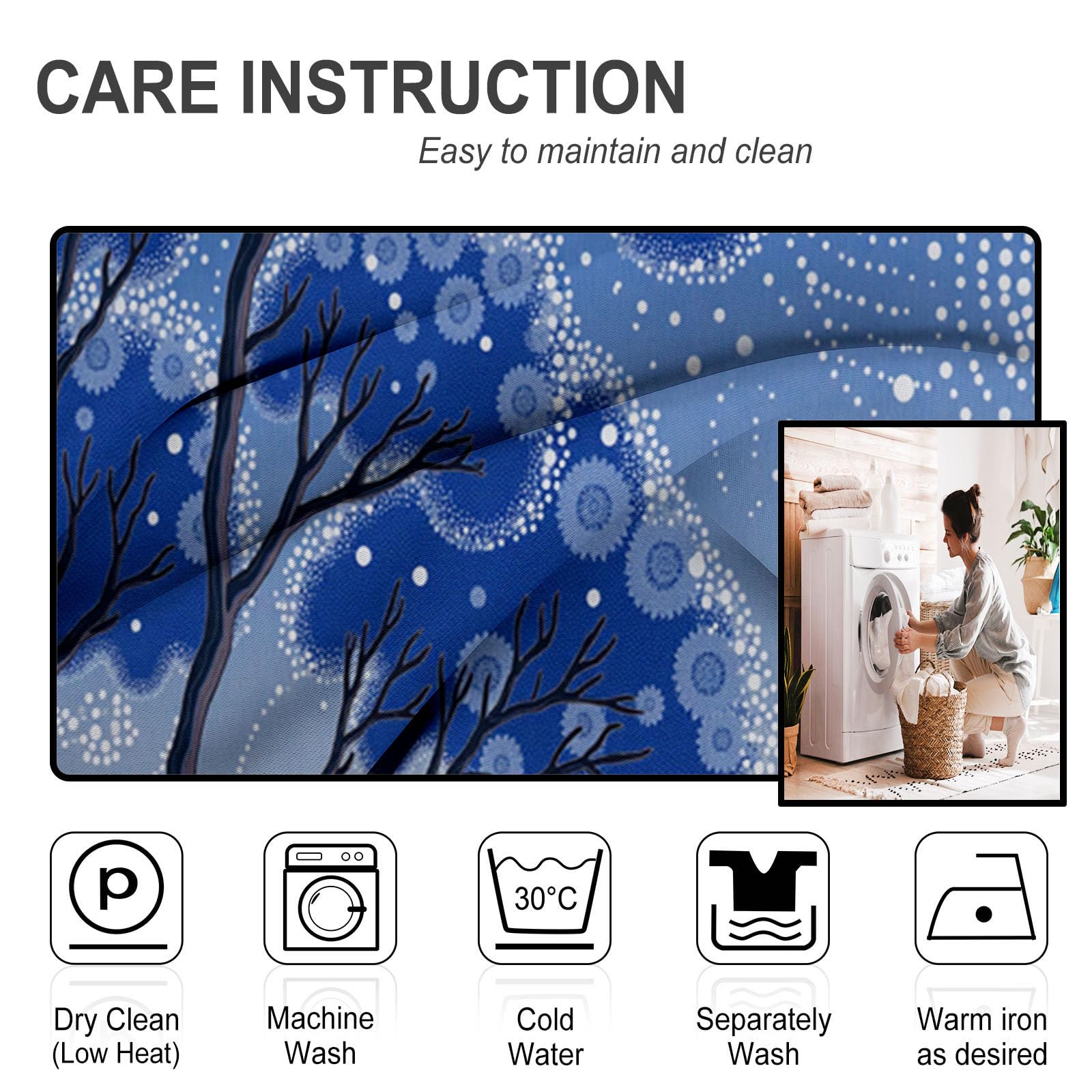 CARE INSTRUCTION

Easy to maintain and clean

P

30°C

Dry Clean
(Low Heat)

Machine
Wash

Cold
Water

Separately
Wash

Warm iron
as desired